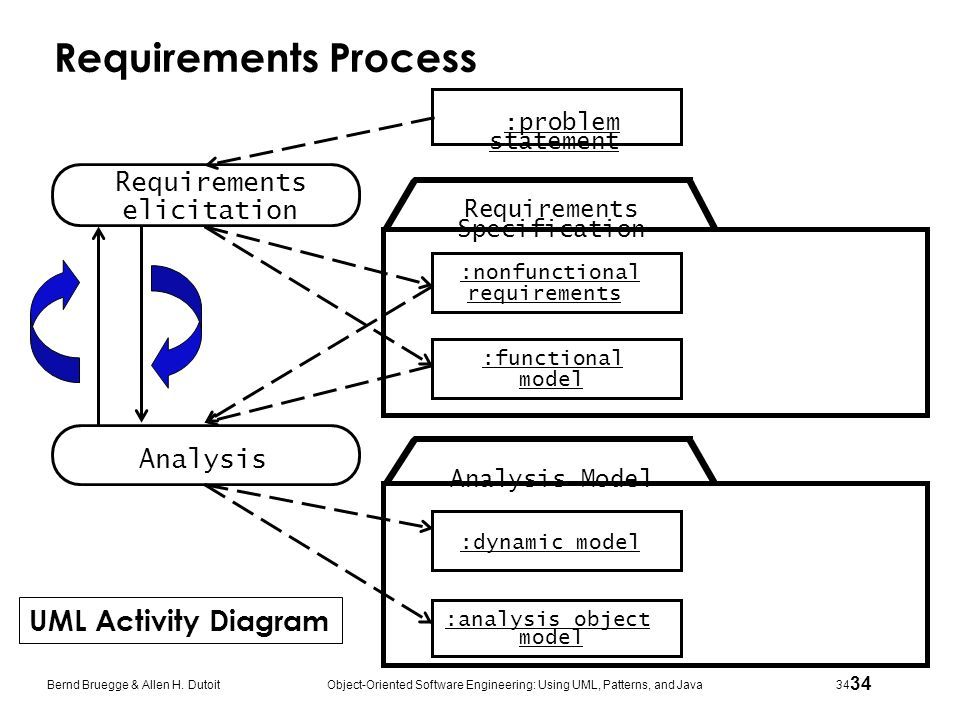 Requirements Process

:problem statement

Requirements elicitation

Requirements Specification

:nonfunctional requirements

:functional model

Analysis

Analysis Model

:dynamic model

:analysis object model

UML Activity Diagram

Bernd Bruegge & Allen H. Dutoit

Object-Oriented Software Engineering: Using UML, Patterns, and Java

34 34